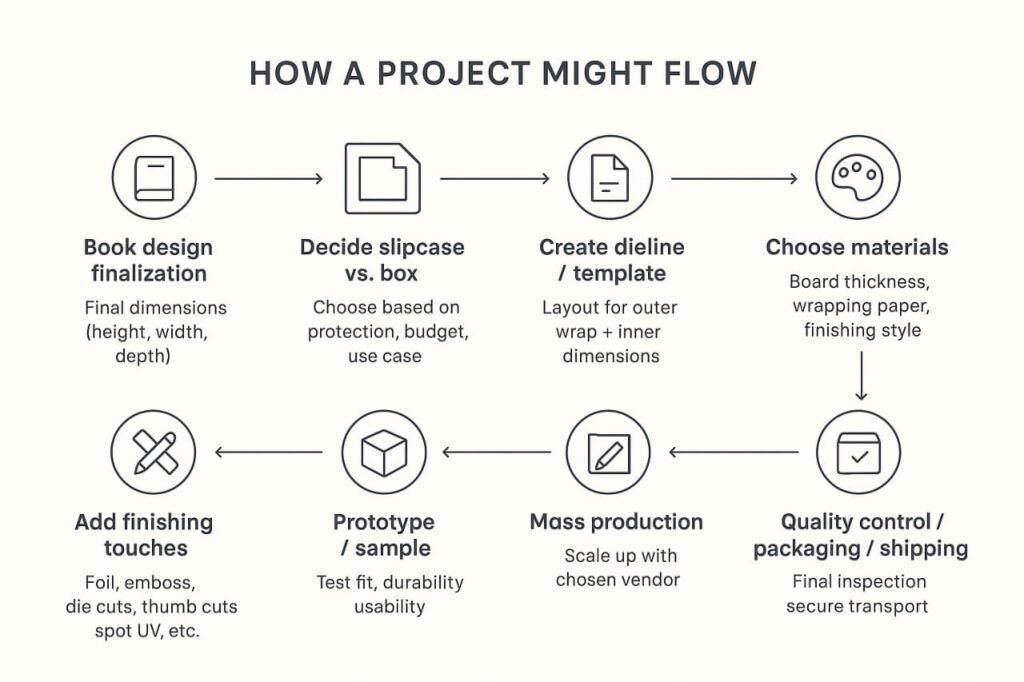 HOW A PROJECT MIGHT FLOW

Book design finalization
Final dimensions (height, width, depth)

Decide slipcase vs. box
Choose based on protection, budget, use case

Create dieline / template
Layout for outer wrap + inner dimensions

Choose materials
Board thickness, wrapping paper, finishing style

Quality control / packaging / shipping
Final inspection secure transport

Mass production
Scale up with chosen vendor

Prototype / sample
Test fit, durability usability

Add finishing touches
Foil, emboss, die cuts, thumb cuts spot UV, etc.